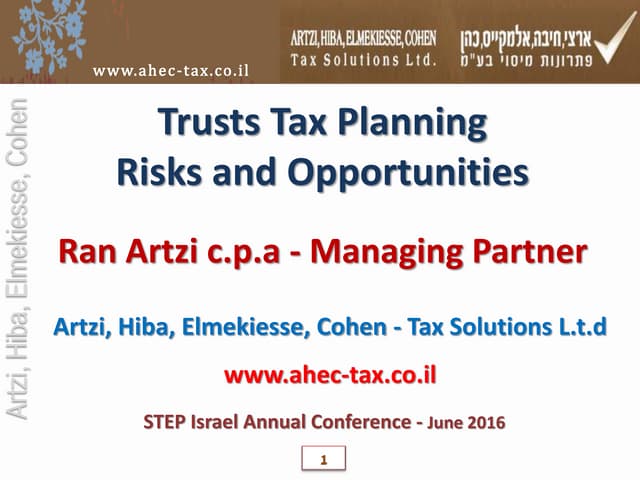 www.ahec-tax.co.il

ARTZI, HIBA, ELMEKIESSE, COHEN
Tax Solutions Ltd.

ארצי,חיבה,אלמקייס,כהן
פתרונות מיסוי בע"מ

Artzi, Hiba, Elmekiesse, Cohen

Trusts Tax Planning
Risks and Opportunities

Ran Artzi c.p.a - Managing Partner

Artzi, Hiba, Elmekiesse, Cohen - Tax Solutions L.t.d

www.ahec-tax.co.il

STEP Israel Annual Conference - June 2016

1